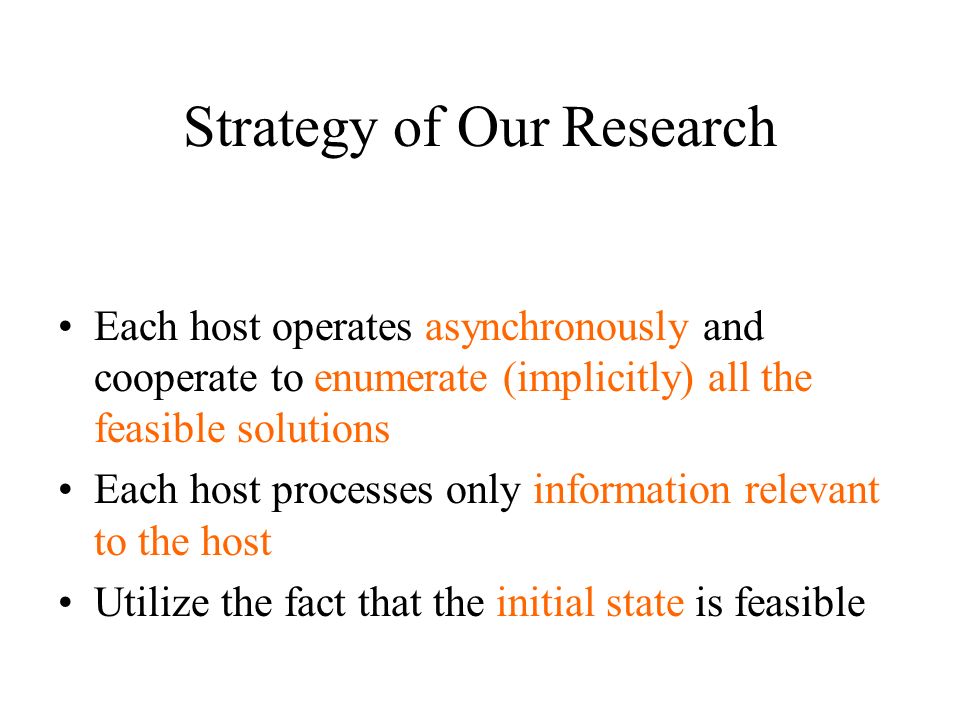 Strategy of Our Research

• Each host operates asynchronously and cooperate to enumerate (implicitly) all the feasible solutions

• Each host processes only information relevant to the host

• Utilize the fact that the initial state is feasible